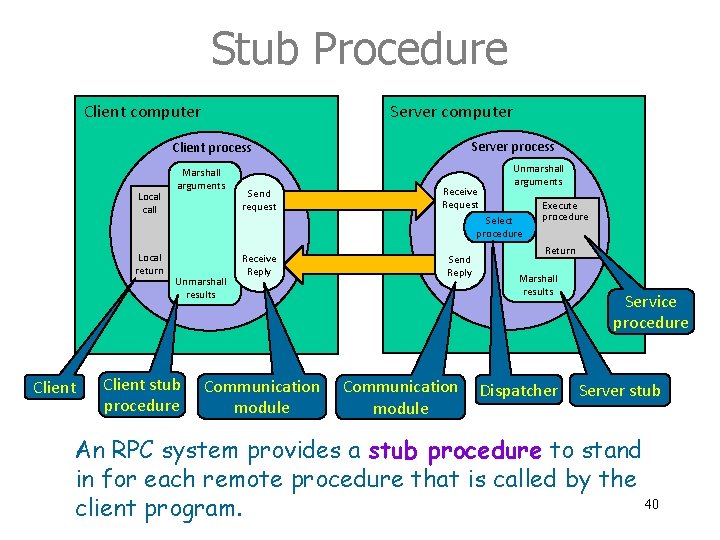 Stub Procedure

Client computer

Client process

Local call

Local return

Marshall arguments

Unmarshall results

Send request

Receive Reply

Server computer

Server process

Receive Request

Send Reply

Select procedure

Unmarshall arguments

Execute procedure

Return

Marshall results

Service procedure

Client

Client stub procedure

Communication module

Communication module

Dispatcher

Server stub

An RPC system provides a stub procedure to stand in for each remote procedure that is called by the client program.

40